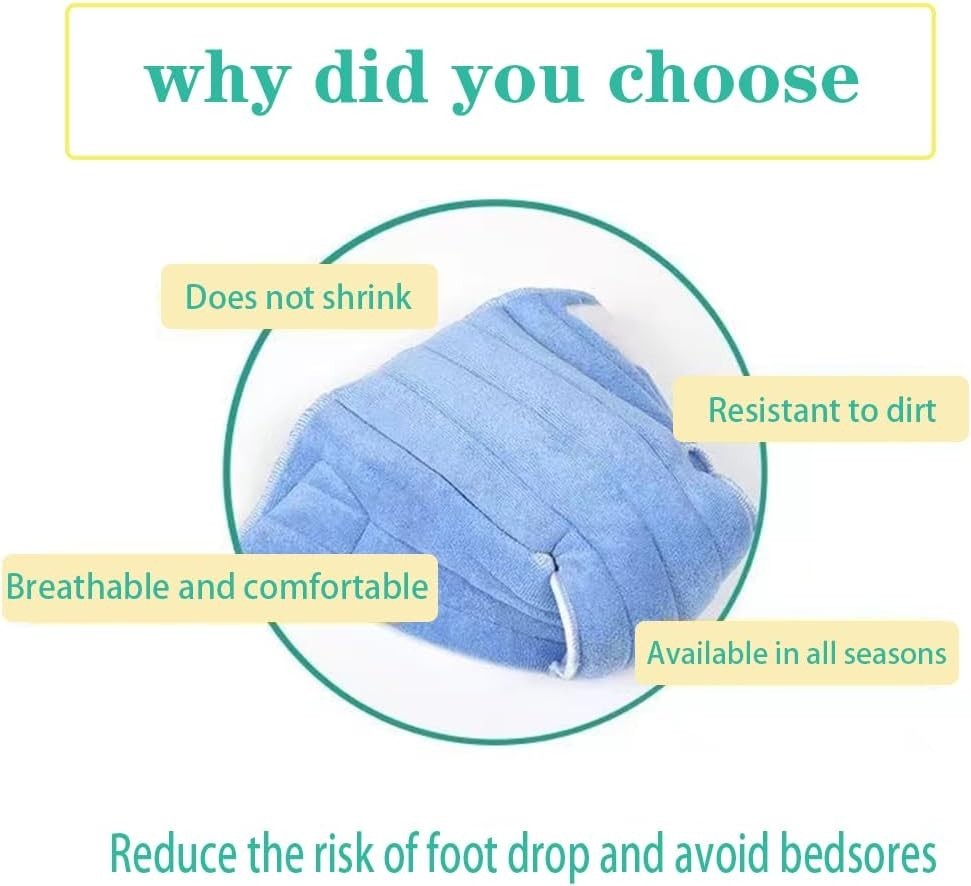 why did you choose

Does not shrink

Resistant to dirt

Breathable and comfortable

Available in all seasons

Reduce the risk of foot drop and avoid bedsores